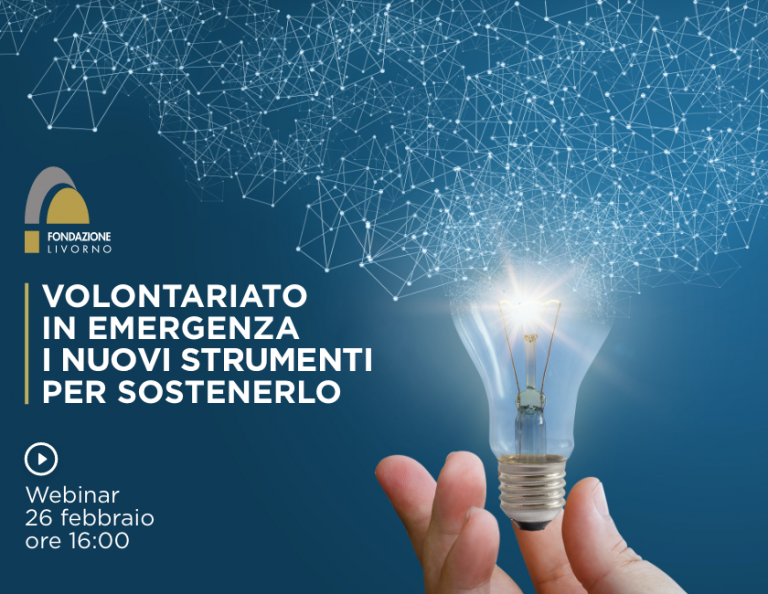 FONDAZIONE
LIVORNO

VOLONTARIATO
IN EMERGENZA
I NUOVI STRUMENTI
PER SOSTENERLO

Webinar
26 febbraio
ore 16:00